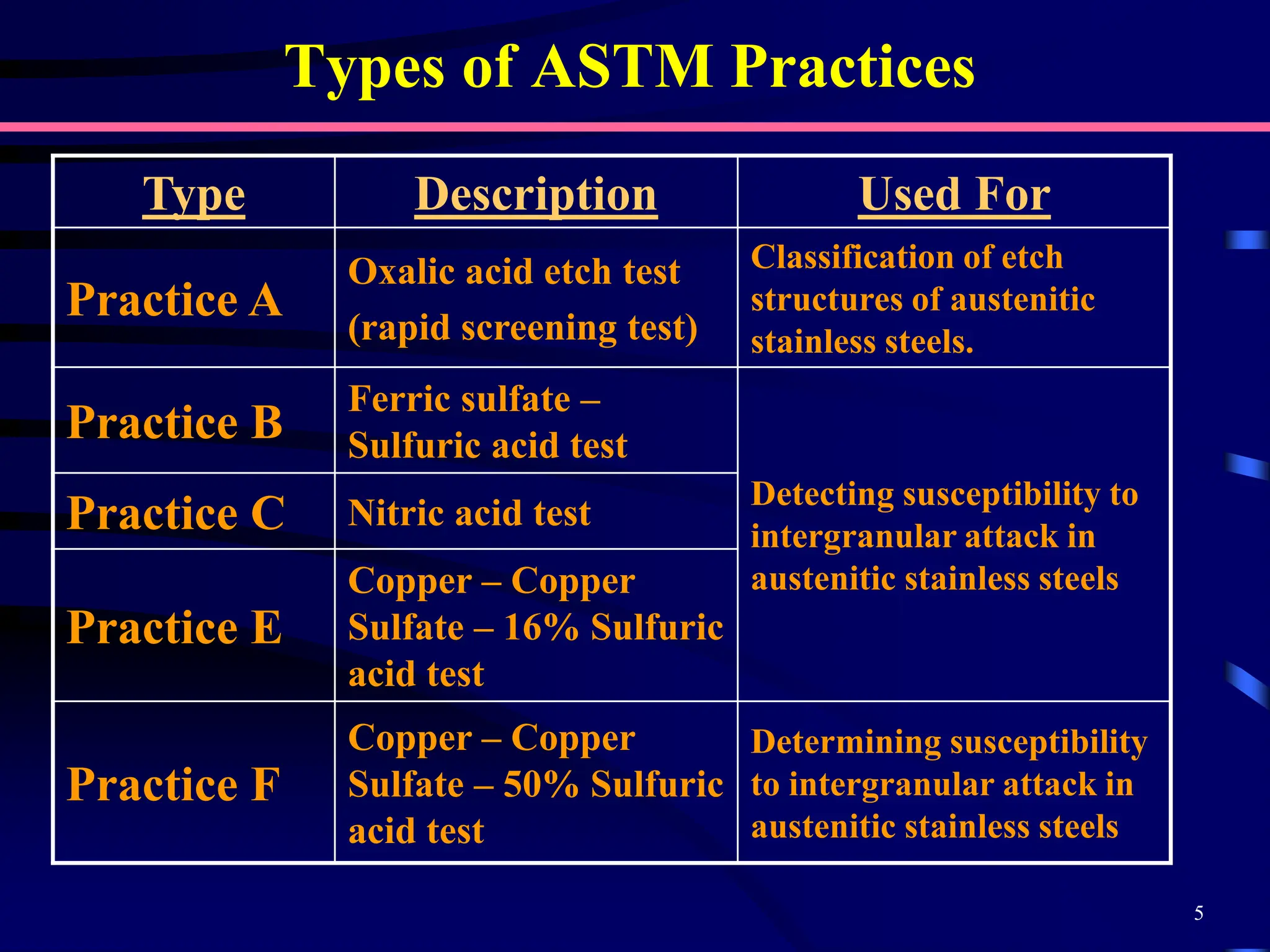 Types of ASTM Practices

| Type | Description | Used For |
|---|---|---|
| Practice A | Oxalic acid etch test (rapid screening test) | Classification of etch structures of austenitic stainless steels. |
| Practice B | Ferric sulfate – Sulfuric acid test | Detecting susceptibility to intergranular attack in austenitic stainless steels |
| Practice C | Nitric acid test | |
| Practice E | Copper – Copper Sulfate – 16% Sulfuric acid test | |
| Practice F | Copper – Copper Sulfate – 50% Sulfuric acid test | Determining susceptibility to intergranular attack in austenitic stainless steels |

5